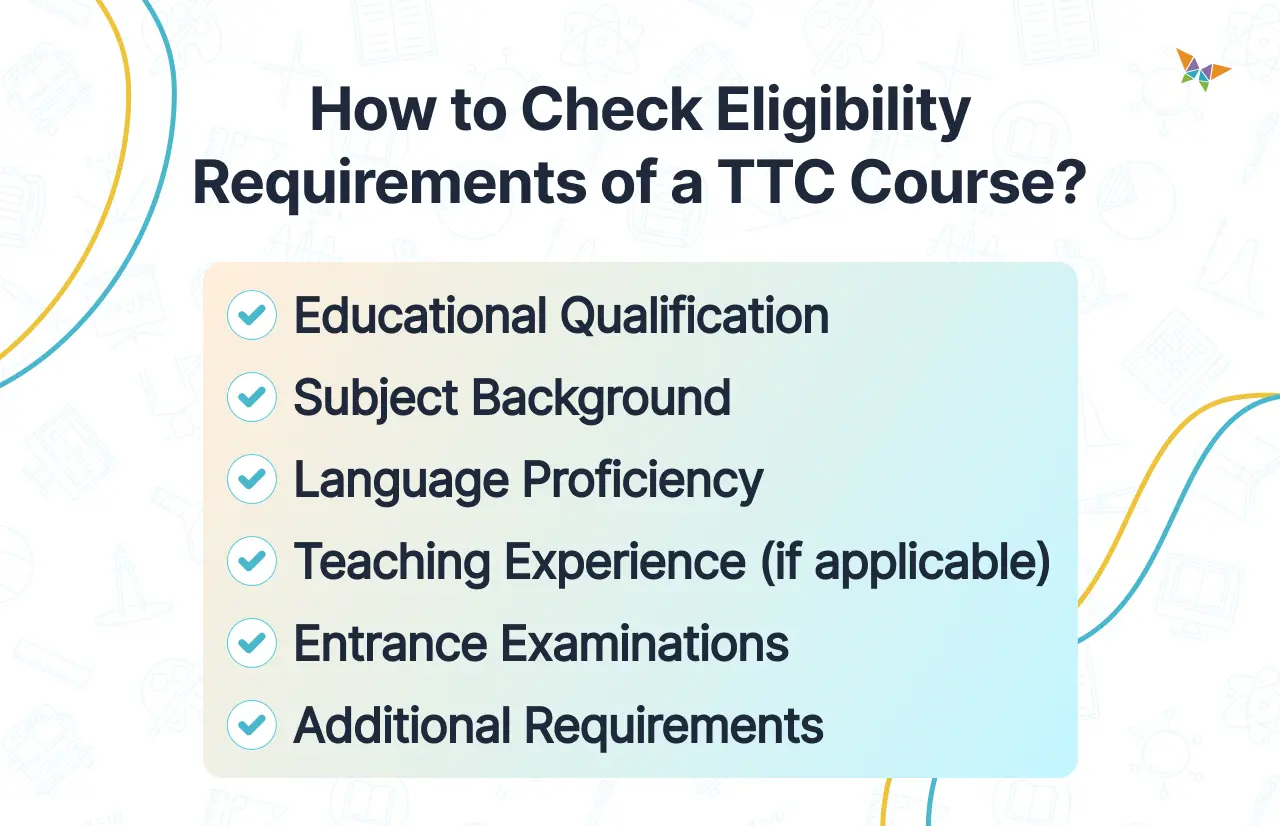 How to Check Eligibility Requirements of a TTC Course?

Educational Qualification
Subject Background
Language Proficiency
Teaching Experience (if applicable)
Entrance Examinations
Additional Requirements